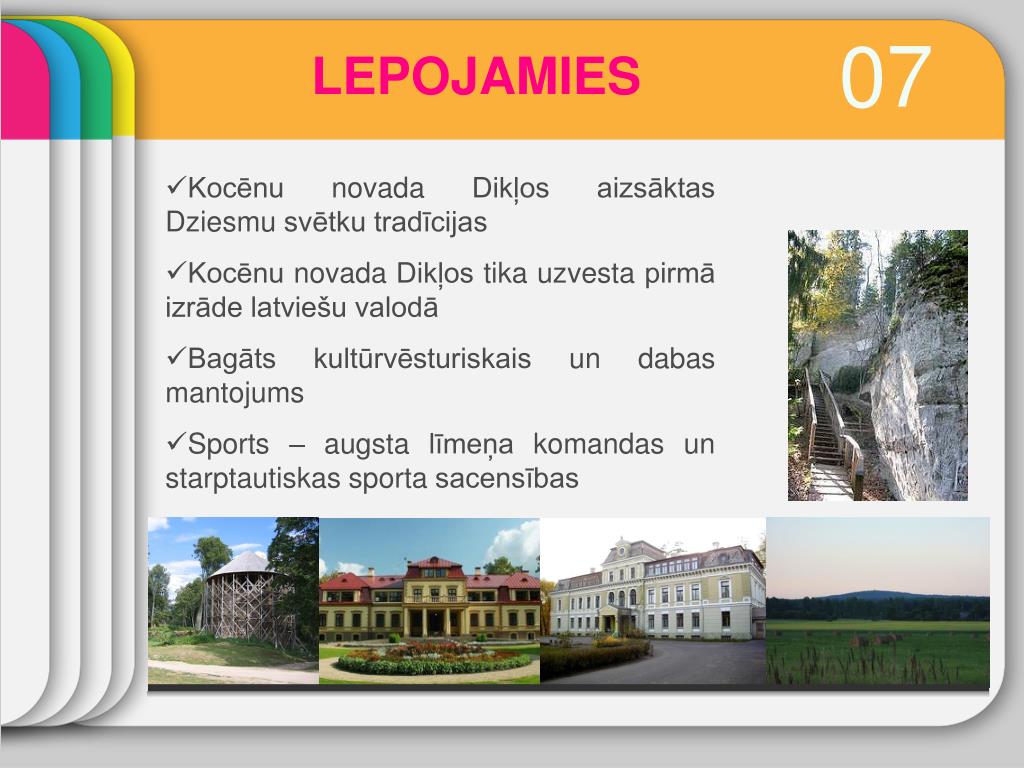 LEPOJAMIES

07

✓Kocēnu novada Dikļos aizsāktas Dziesmu svētku tradīcijas

✓Kocēnu novada Dikļos tika uzvesta pirmā izrāde latviešu valodā

✓Bagāts kultūrvēsturiskais un dabas mantojums

✓Sports – augsta līmeņa komandas un starptautiskas sporta sacensības